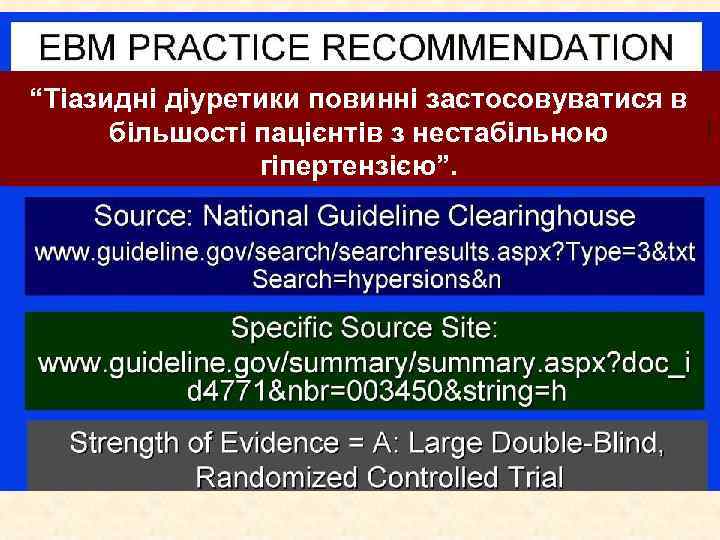 EBM PRACTICE RECOMMENDATION

“Тіазидні діуретики повинні застосовуватися в більшості пацієнтів з нестабільною гіпертензією”.

Source: National Guideline Clearinghouse
www.guideline.gov/search/searchresults.aspx?Type=3&txtSearch=hypersions&n

Specific Source Site:
www.guideline.gov/summary/summary.aspx?doc_id4771&nbr=003450&string=h

Strength of Evidence = A: Large Double-Blind, Randomized Controlled Trial